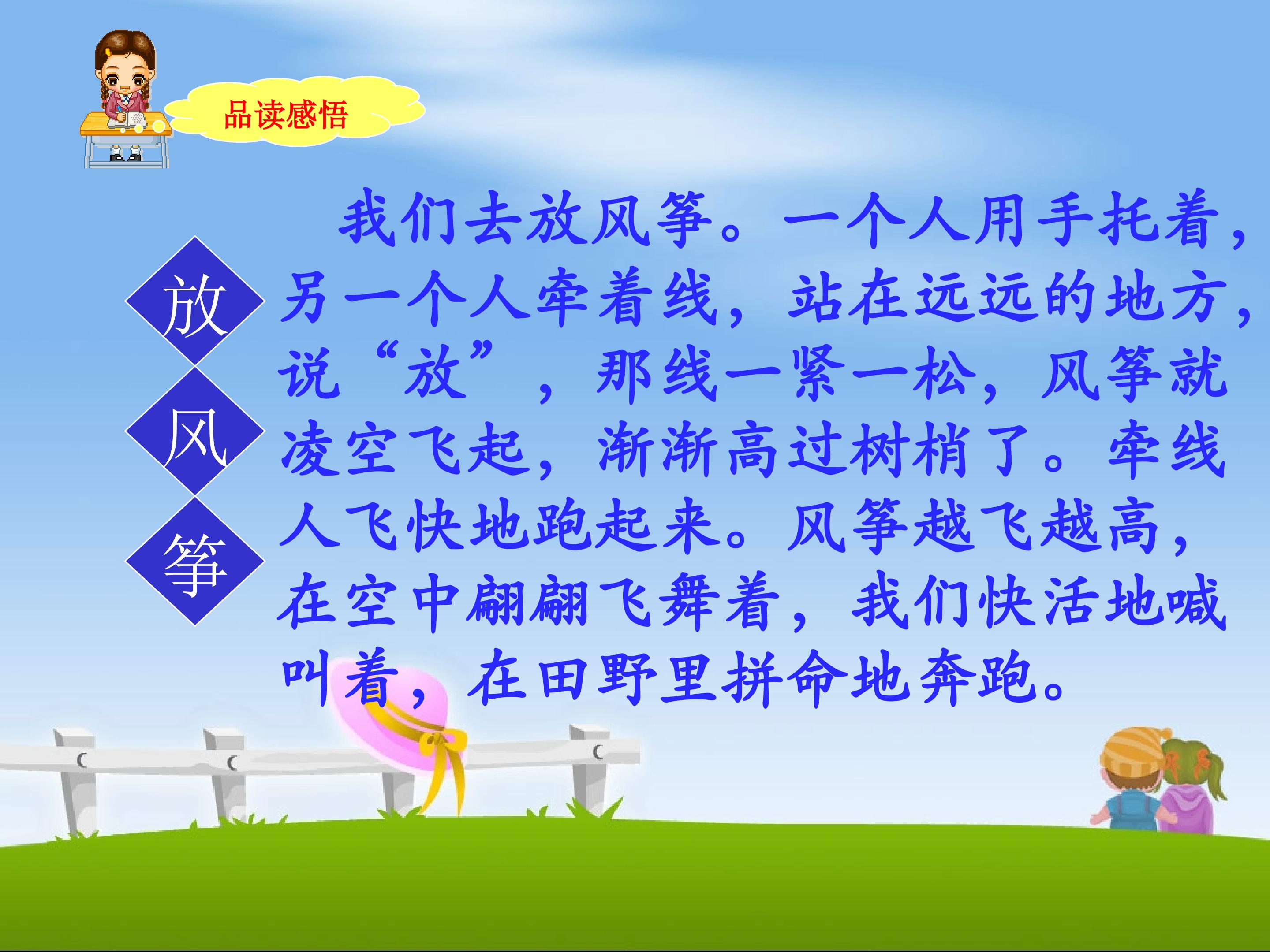 品读感悟

放
风
筝

我们去放风筝。一个人用手托着，另一个人牵着线，站在远远的地方，说“放”，那线一紧一松，风筝就凌空飞起，渐渐高过树梢了。牵线人飞快地跑起来。风筝越飞越高，在空中翩翩飞舞着，我们快活地喊叫着，在田野里拼命地奔跑。